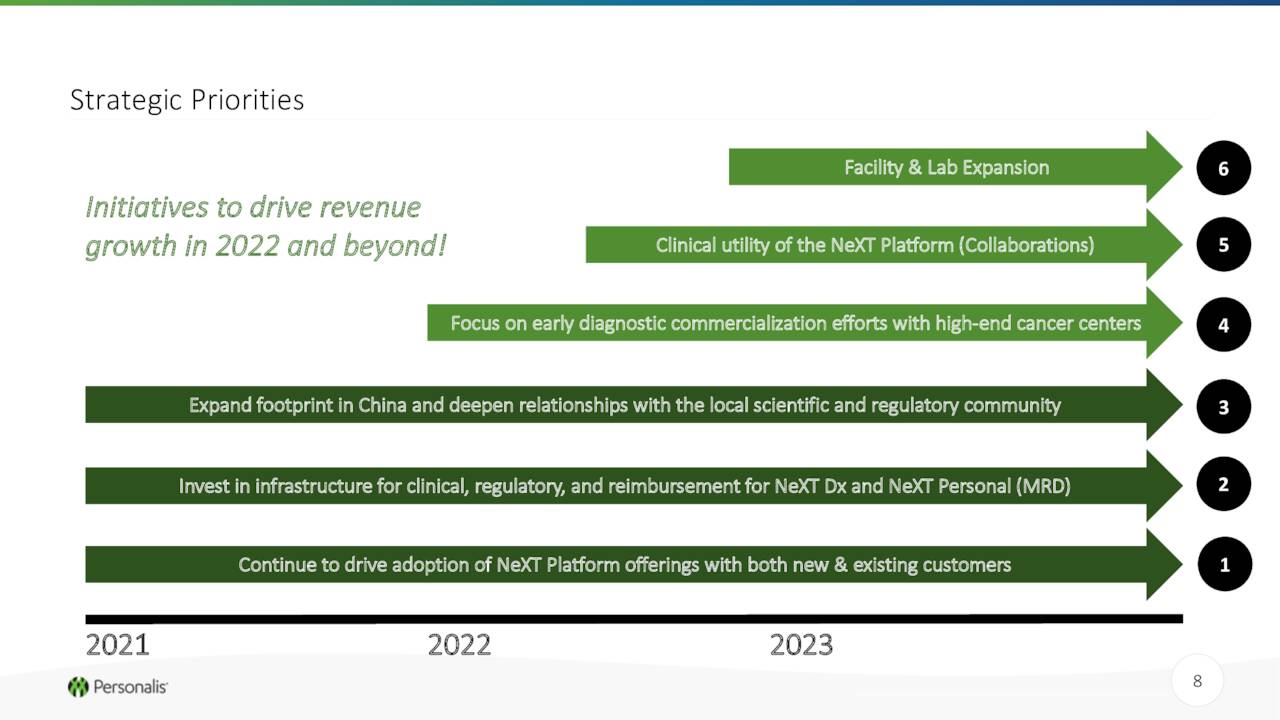 Strategic Priorities

Initiatives to drive revenue growth in 2022 and beyond!

Facility & Lab Expansion

6

Clinical utility of the NeXT Platform (Collaborations)

5

Focus on early diagnostic commercialization efforts with high-end cancer centers

4

Expand footprint in China and deepen relationships with the local scientific and regulatory community

3

Invest in infrastructure for clinical, regulatory, and reimbursement for NeXT Dx and NeXT Personal (MRD)

2

Continue to drive adoption of NeXT Platform offerings with both new & existing customers

1

2021

2022

2023

Personalis

8